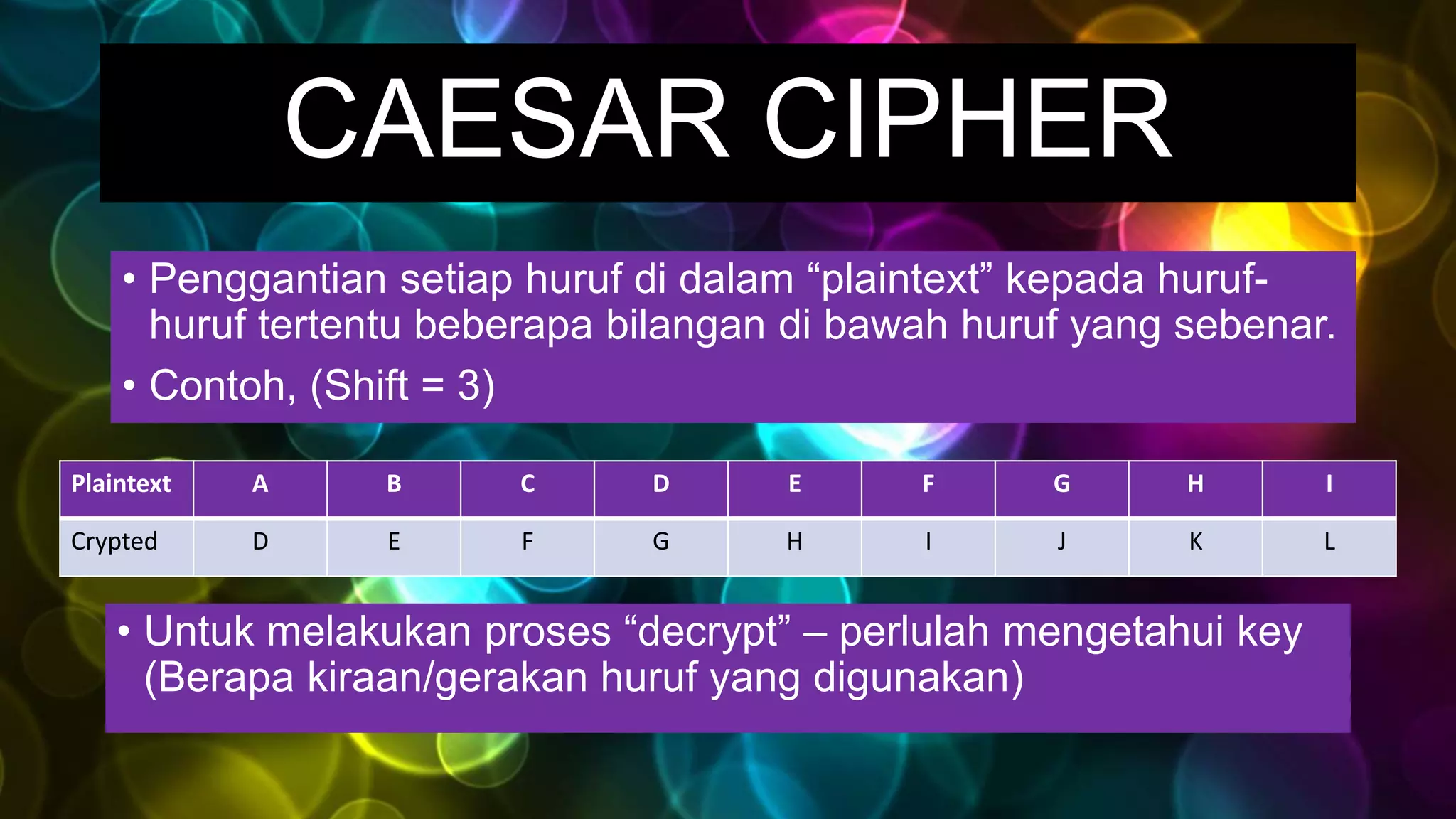 CAESAR CIPHER

• Penggantian setiap huruf di dalam “plaintext” kepada huruf-huruf tertentu beberapa bilangan di bawah huruf yang sebenar.

• Contoh, (Shift = 3)

| Plaintext | A | B | C | D | E | F | G | H | I |
|---|---|---|---|---|---|---|---|---|---|
| Crypted | D | E | F | G | H | I | J | K | L |

• Untuk melakukan proses “decrypt” – perlulah mengetahui key (Berapa kiraan/gerakan huruf yang digunakan)